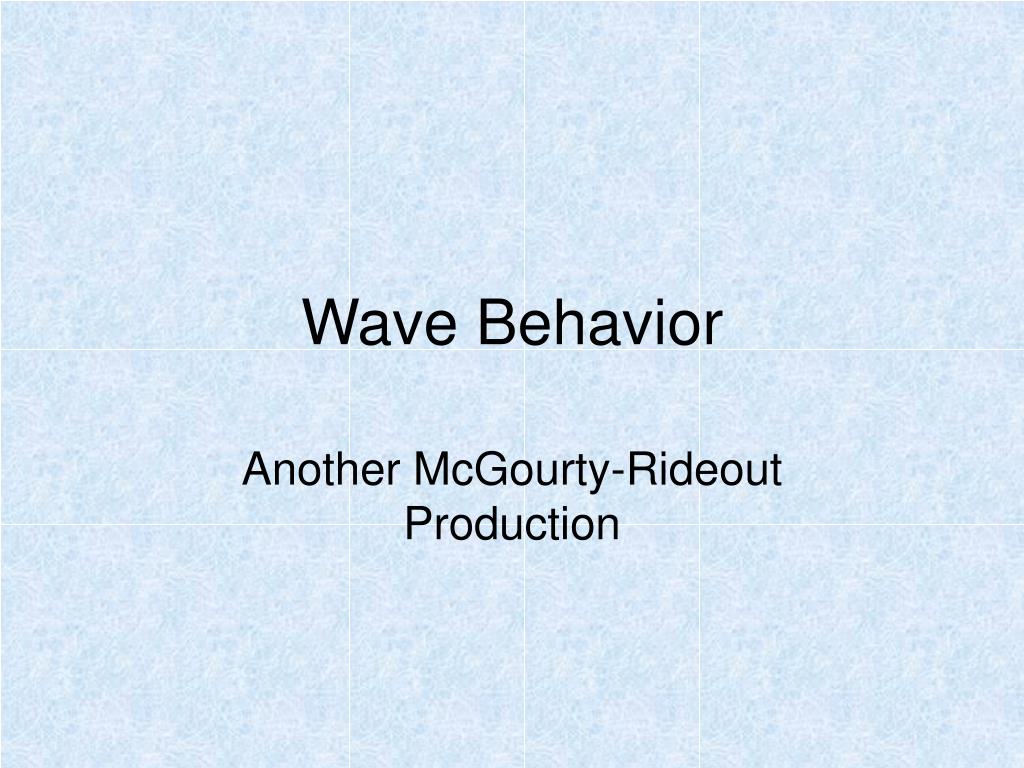 Wave Behavior

Another McGourty-Rideout Production